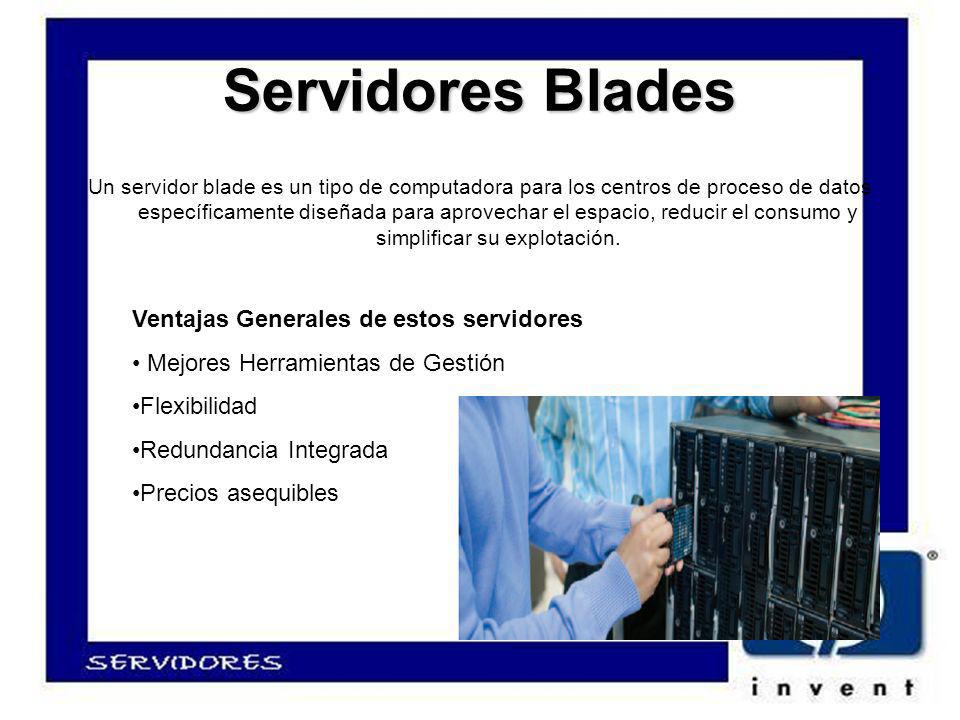 Servidores Blades

Un servidor blade es un tipo de computadora para los centros de proceso de datos específicamente diseñada para aprovechar el espacio, reducir el consumo y simplificar su explotación.

Ventajas Generales de estos servidores

• Mejores Herramientas de Gestión

•Flexibilidad

•Redundancia Integrada

•Precios asequibles

SERVIDORES

invent